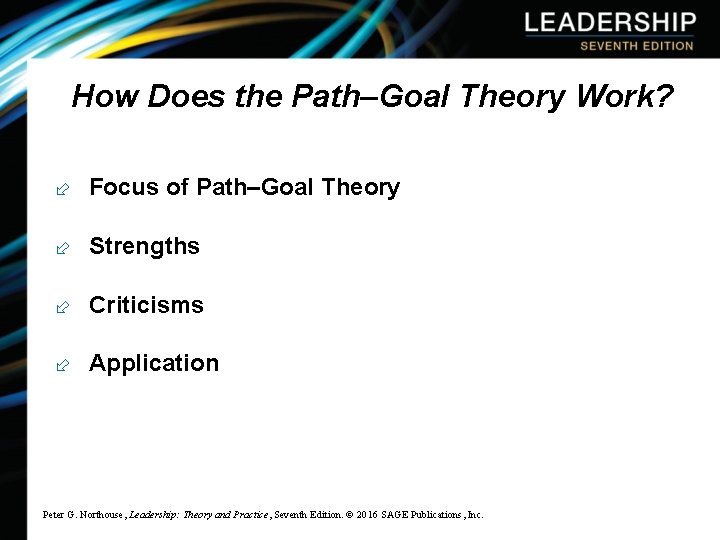 LEADERSHIP
SEVENTH EDITION

How Does the Path–Goal Theory Work?

Focus of Path–Goal Theory

Strengths

Criticisms

Application

Peter G. Northouse, Leadership: Theory and Practice, Seventh Edition. © 2016 SAGE Publications, Inc.